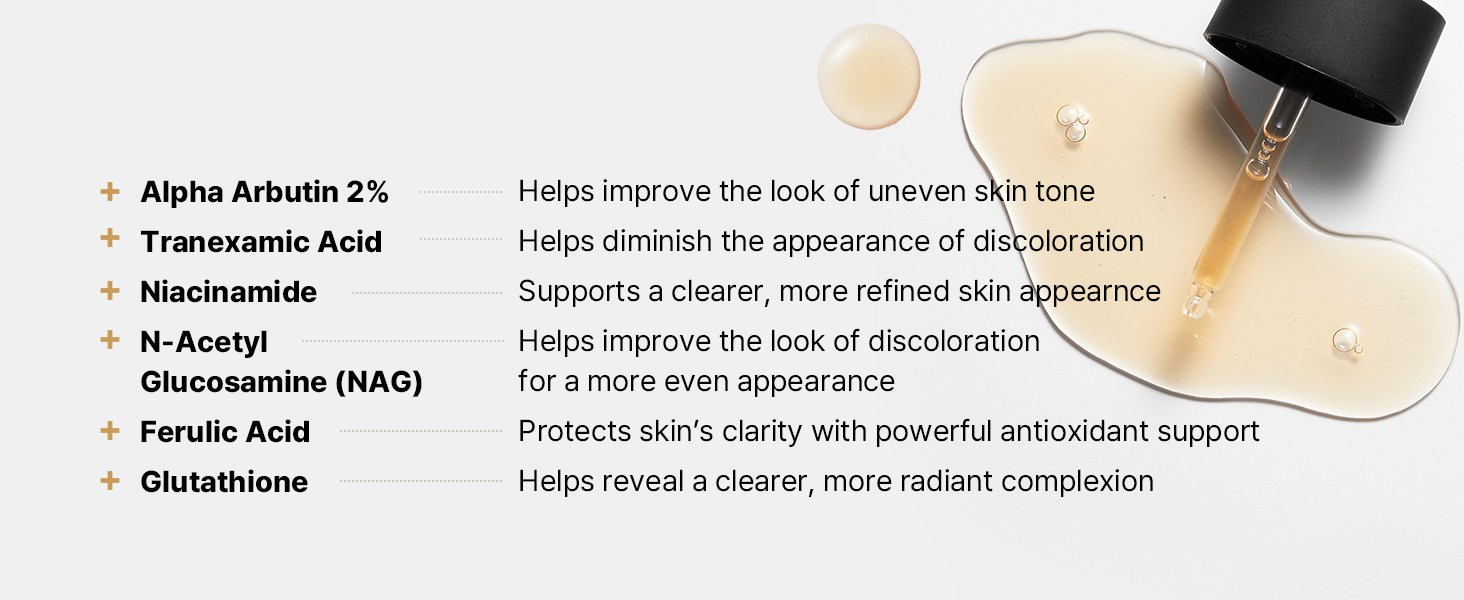 + Alpha Arbutin 2% Helps improve the look of uneven skin tone
+ Tranexamic Acid Helps diminish the appearance of discoloration
+ Niacinamide Supports a clearer, more refined skin appearnce
+ N-Acetyl Glucosamine (NAG) Helps improve the look of discoloration for a more even appearance
+ Ferulic Acid Protects skin's clarity with powerful antioxidant support
+ Glutathione Helps reveal a clearer, more radiant complexion